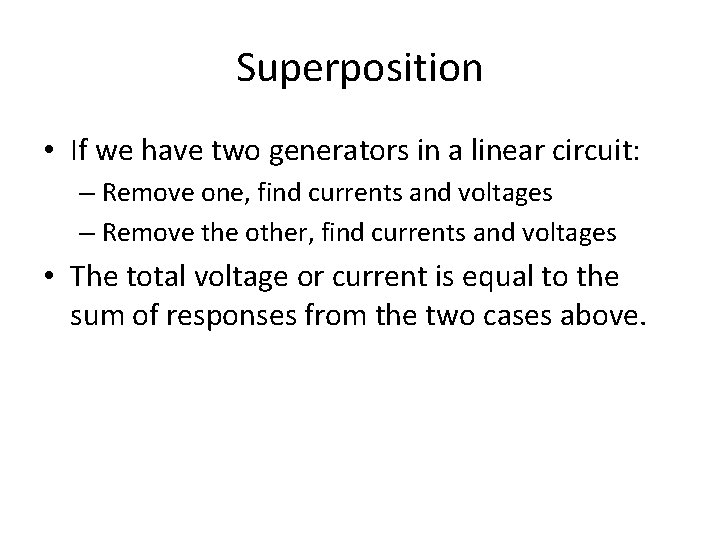 Superposition

• If we have two generators in a linear circuit:
– Remove one, find currents and voltages
– Remove the other, find currents and voltages

• The total voltage or current is equal to the sum of responses from the two cases above.